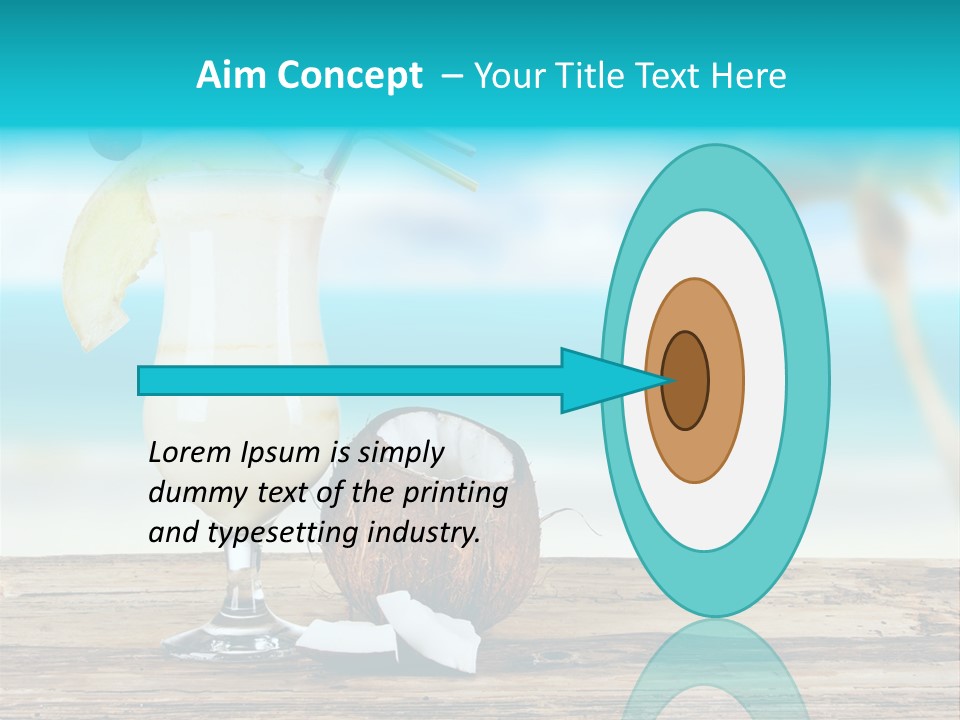 Aim Concept – Your Title Text Here

Lorem Ipsum is simply dummy text of the printing and typesetting industry.